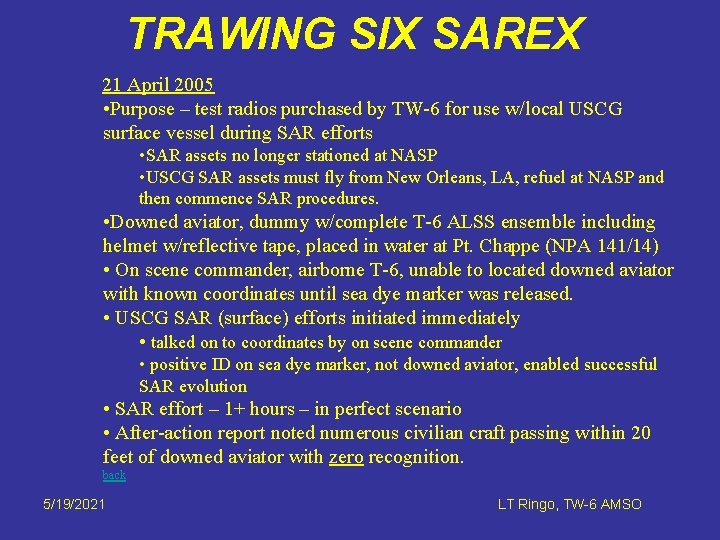 TRAWING SIX SAREX

21 April 2005

•Purpose – test radios purchased by TW-6 for use w/local USCG surface vessel during SAR efforts

•SAR assets no longer stationed at NASP

•USCG SAR assets must fly from New Orleans, LA, refuel at NASP and then commence SAR procedures.

•Downed aviator, dummy w/complete T-6 ALSS ensemble including helmet w/reflective tape, placed in water at Pt. Chappe (NPA 141/14)

• On scene commander, airborne T-6, unable to located downed aviator with known coordinates until sea dye marker was released.

• USCG SAR (surface) efforts initiated immediately

• talked on to coordinates by on scene commander

• positive ID on sea dye marker, not downed aviator, enabled successful SAR evolution

• SAR effort – 1+ hours – in perfect scenario

• After-action report noted numerous civilian craft passing within 20 feet of downed aviator with zero recognition.

back

5/19/2021

LT Ringo, TW-6 AMSO